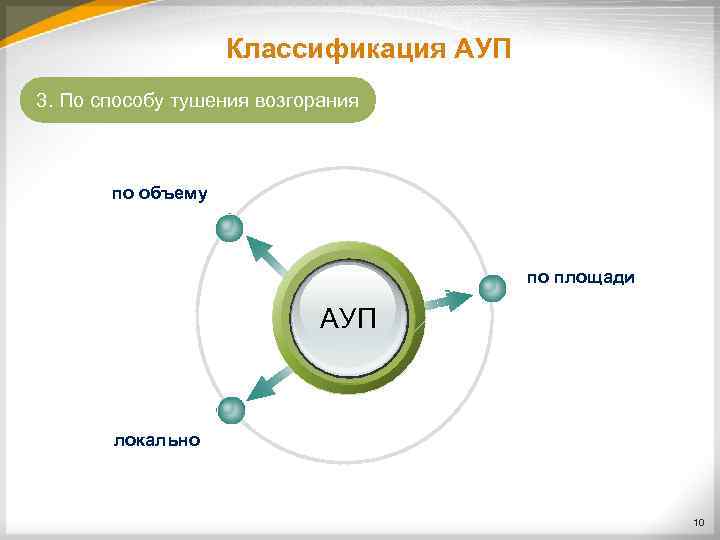 Классификация АУП

3. По способу тушения возгорания

по объему

по площади

АУП

локально

10